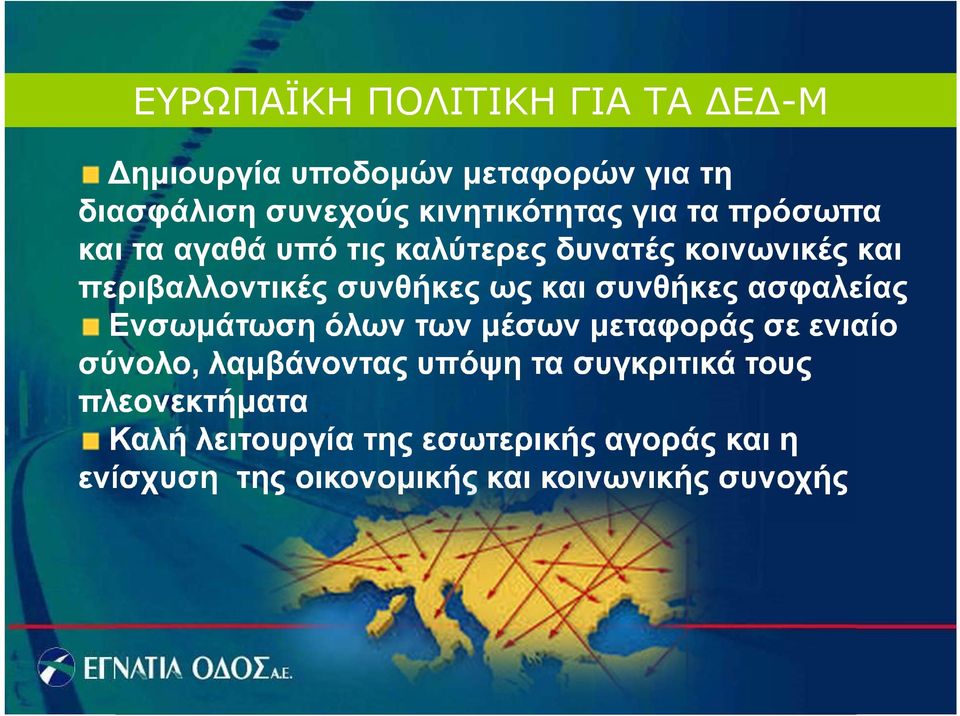 ΕΥΡΩΠΑΪΚΗ ΠΟΛΙΤΙΚΗ ΓΙΑ ΤΑ ΔΕΔ-Μ

Δημιουργία υποδομών μεταφορών για τη διασφάλιση συνεχούς κινητικότητας για τα πρόσωπα και τα αγαθά υπό τις καλύτερες δυνατές κοινωνικές και περιβαλλοντικές συνθήκες ως και συνθήκες ασφαλείας

Ενσωμάτωση όλων των μέσων μεταφοράς σε ενιαίο σύνολο, λαμβάνοντας υπόψη τα συγκριτικά τους πλεονεκτήματα

Καλή λειτουργία της εσωτερικής αγοράς και η ενίσχυση της οικονομικής και κοινωνικής συνοχής

ΕΓΝΑΤΙΑ ΟΔΟΣ Α.Ε.